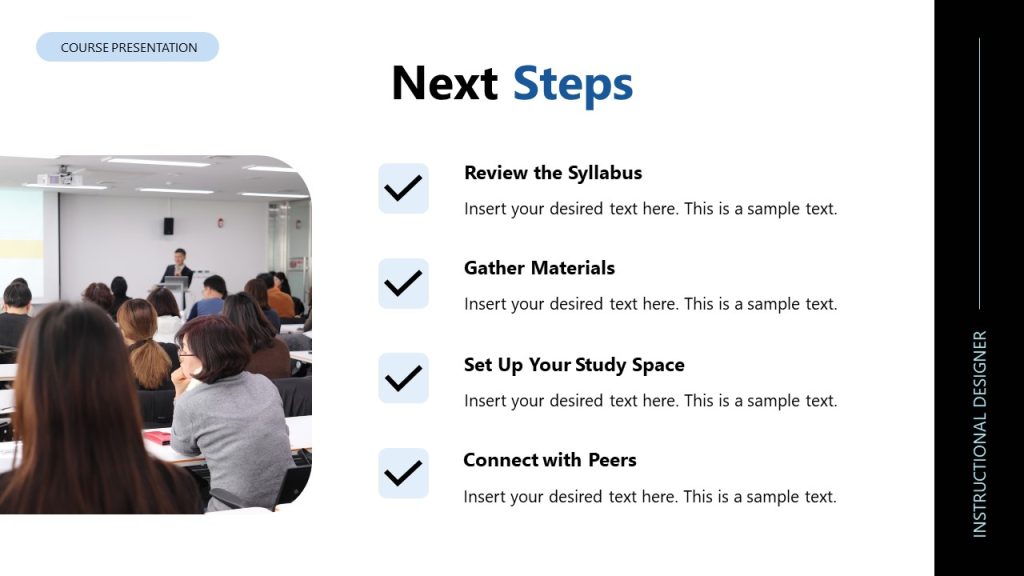 COURSE PRESENTATION

Next Steps

Review the Syllabus
Insert your desired text here. This is a sample text.

Gather Materials
Insert your desired text here. This is a sample text.

Set Up Your Study Space
Insert your desired text here. This is a sample text.

Connect with Peers
Insert your desired text here. This is a sample text.

INSTRUCTIONAL DESIGNER